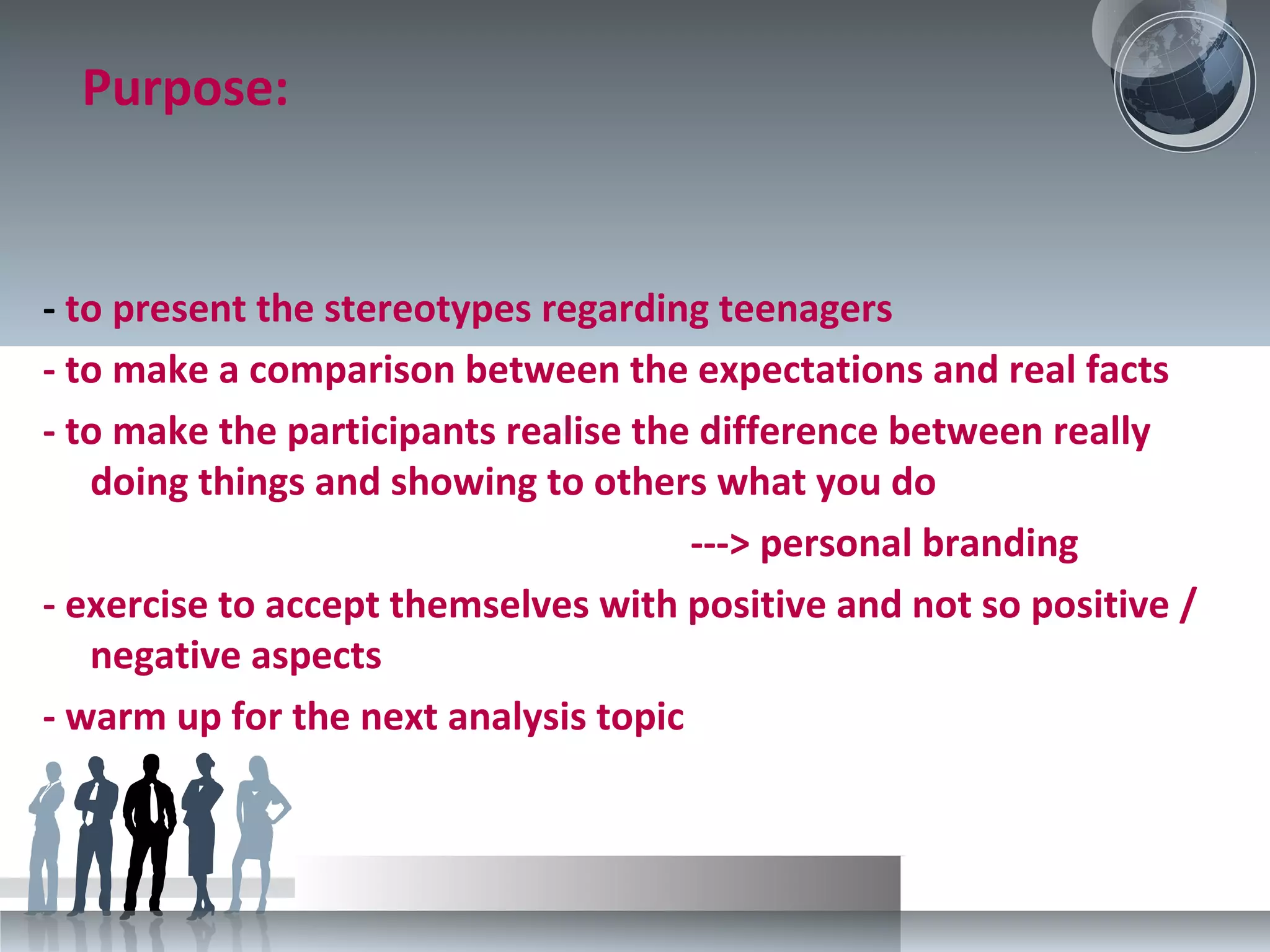 Purpose:

- to present the stereotypes regarding teenagers

- to make a comparison between the expectations and real facts

- to make the participants realise the difference between really doing things and showing to others what you do

---> personal branding

- exercise to accept themselves with positive and not so positive / negative aspects

- warm up for the next analysis topic